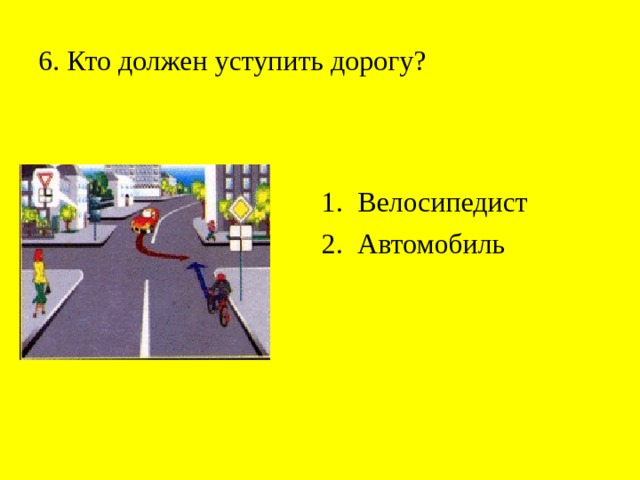 6. Кто должен уступить дорогу?

1. Велосипедист
2. Автомобиль